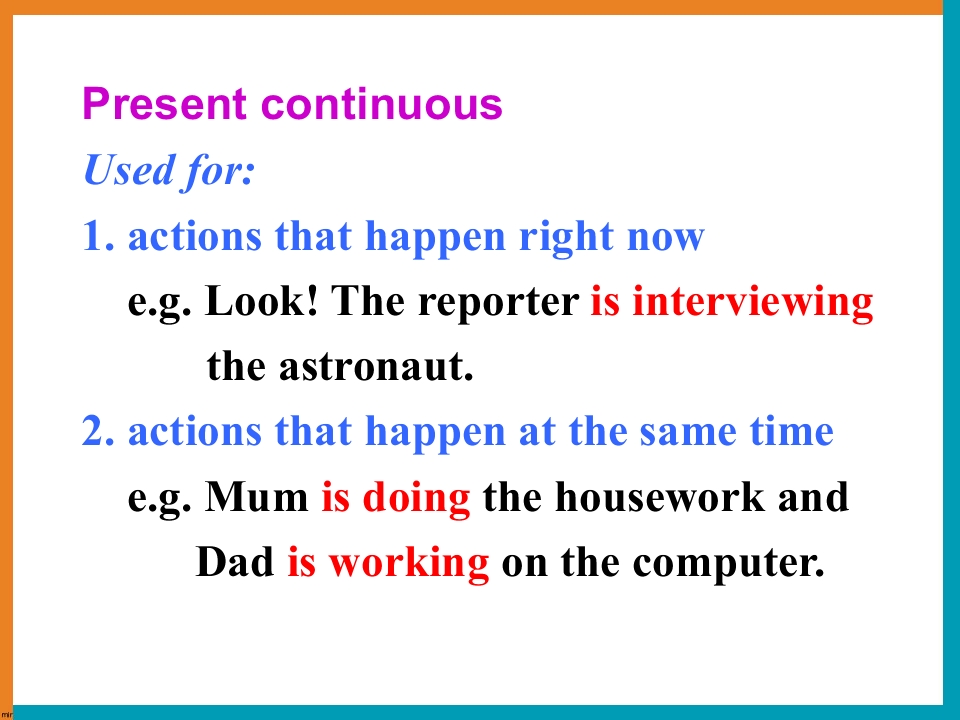 Present continuous
Used for:
1. actions that happen right now
e.g. Look! The reporter is interviewing the astronaut.
2. actions that happen at the same time
e.g. Mum is doing the housework and Dad is working on the computer.